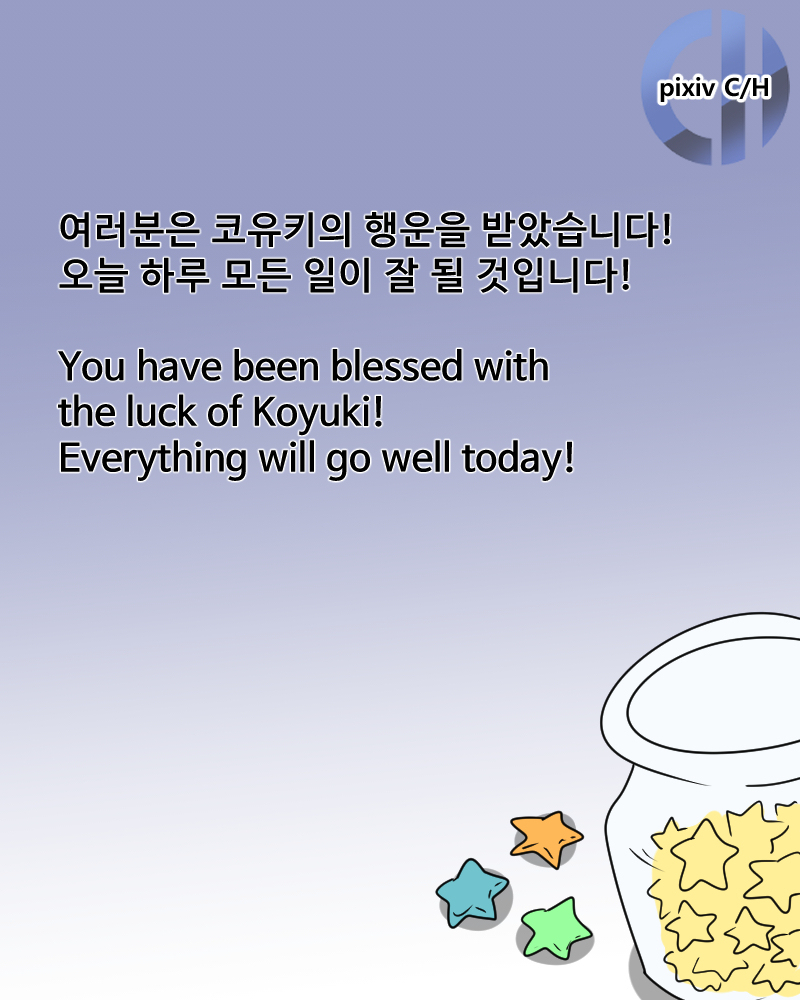 pixiv C/H

여러분은 코유키의 행운을 받았습니다!
오늘 하루 모든 일이 잘 될 것입니다!

You have been blessed with the luck of Koyuki!
Everything will go well today!